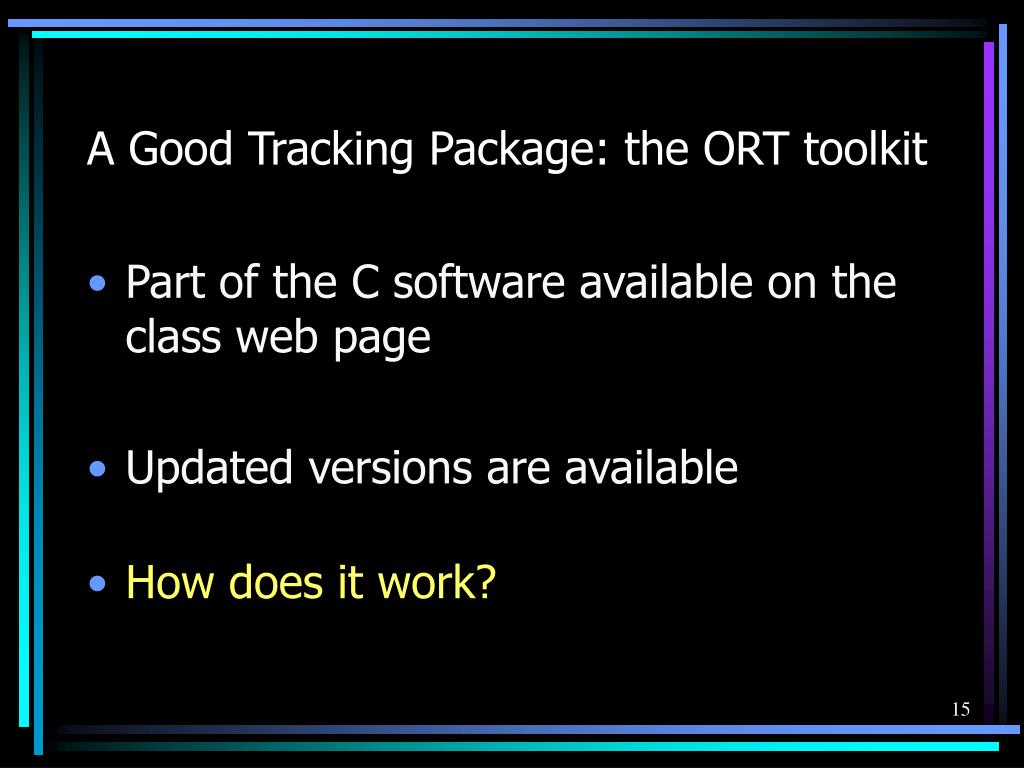 A Good Tracking Package: the ORT toolkit

• Part of the C software available on the class web page

• Updated versions are available

• How does it work?

15